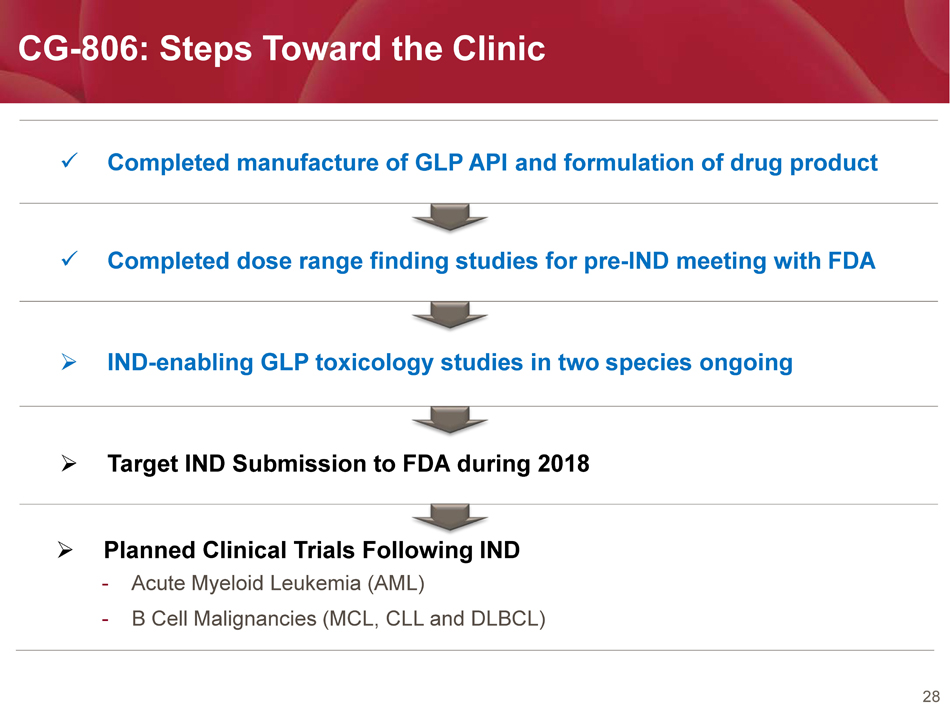 CG-806: Steps Toward the Clinic

✓ Completed manufacture of GLP API and formulation of drug product

✓ Completed dose range finding studies for pre-IND meeting with FDA

➢ IND-enabling GLP toxicology studies in two species ongoing

➢ Target IND Submission to FDA during 2018

➢ Planned Clinical Trials Following IND
- Acute Myeloid Leukemia (AML)
- B Cell Malignancies (MCL, CLL and DLBCL)

28